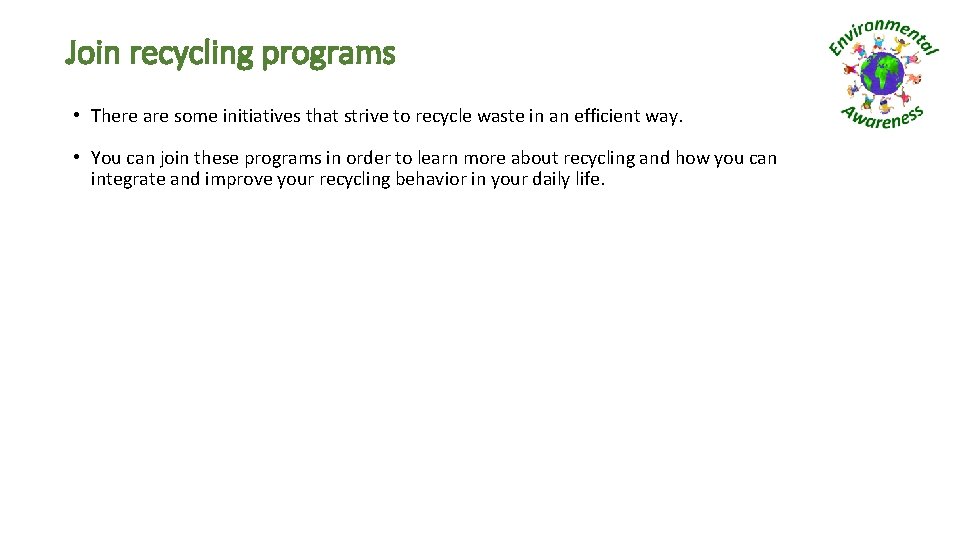 Join recycling programs

Environmental Awareness

• There are some initiatives that strive to recycle waste in an efficient way.

• You can join these programs in order to learn more about recycling and how you can integrate and improve your recycling behavior in your daily life.